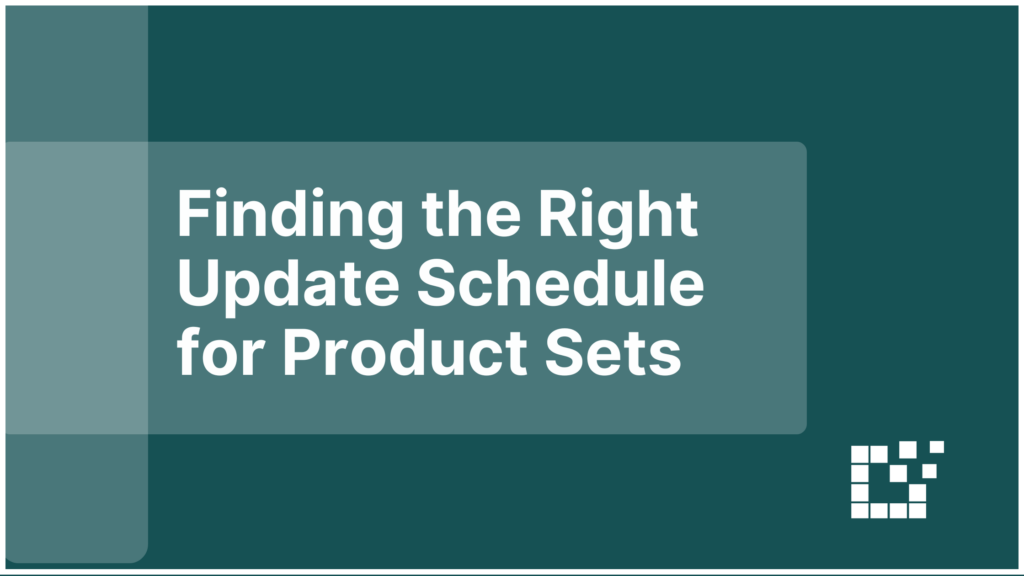 Finding the Right Update Schedule for Product Sets